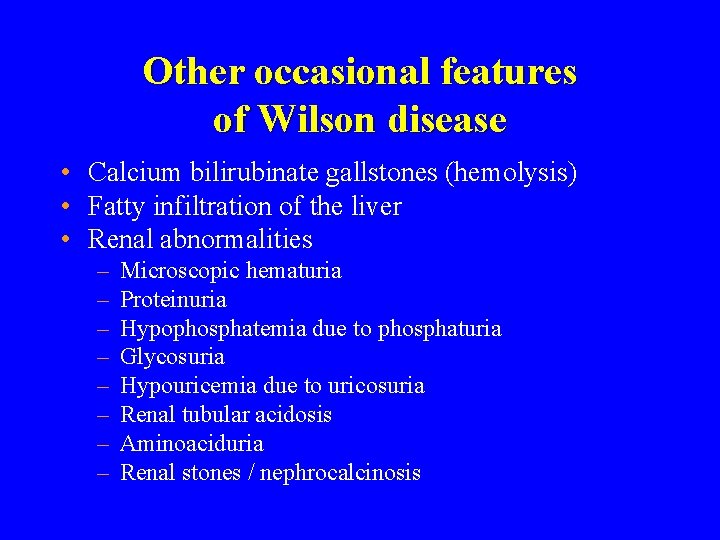 Other occasional features of Wilson disease

• Calcium bilirubinate gallstones (hemolysis)
• Fatty infiltration of the liver
• Renal abnormalities
– Microscopic hematuria
– Proteinuria
– Hypophosphatemia due to phosphaturia
– Glycosuria
– Hypouricemia due to uricosuria
– Renal tubular acidosis
– Aminoaciduria
– Renal stones / nephrocalcinosis